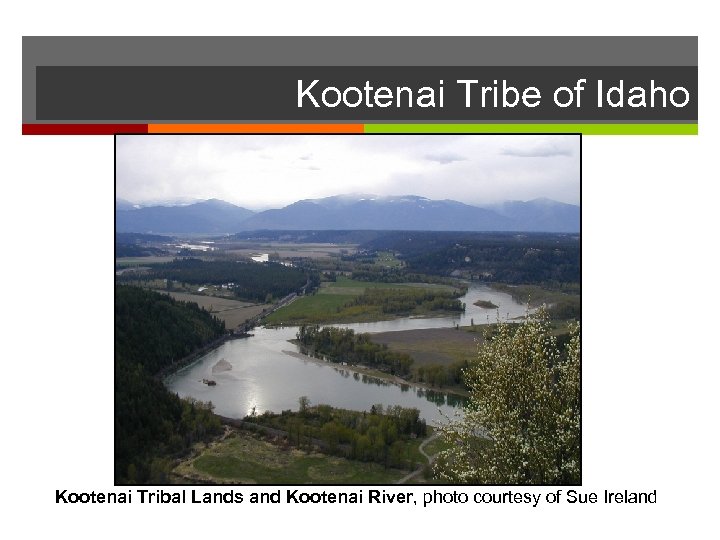 Kootenai Tribe of Idaho

Kootenai Tribal Lands and Kootenai River, photo courtesy of Sue Ireland